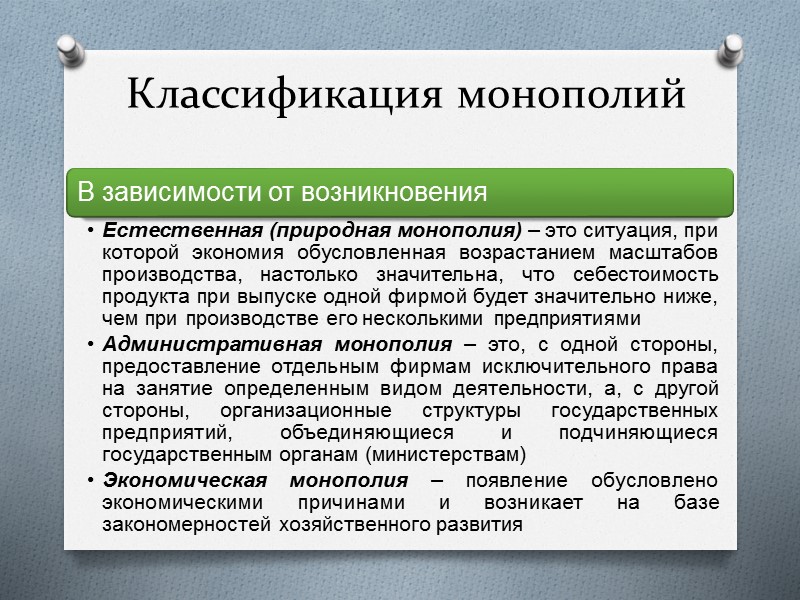 Классификация монополий

В зависимости от возникновения

• Естественная (природная монополия) – это ситуация, при которой экономия обусловленная возрастанием масштабов производства, настолько значительна, что себестоимость продукта при выпуске одной фирмой будет значительно ниже, чем при производстве его несколькими предприятиями

• Административная монополия – это, с одной стороны, предоставление отдельным фирмам исключительного права на занятие определенным видом деятельности, а, с другой стороны, организационные структуры государственных предприятий, объединяющиеся и подчиняющиеся государственным органам (министерствам)

• Экономическая монополия – появление обусловлено экономическими причинами и возникает на базе закономерностей хозяйственного развития